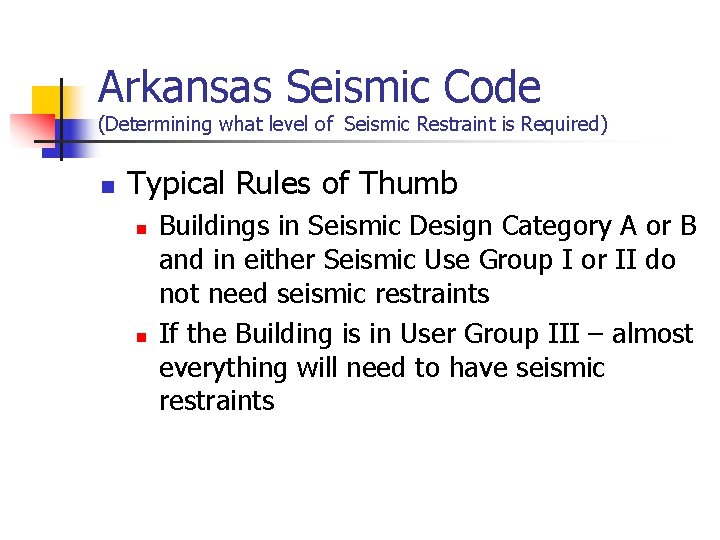 Arkansas Seismic Code
(Determining what level of Seismic Restraint is Required)

Typical Rules of Thumb

Buildings in Seismic Design Category A or B and in either Seismic Use Group I or II do not need seismic restraints

If the Building is in User Group III – almost everything will need to have seismic restraints